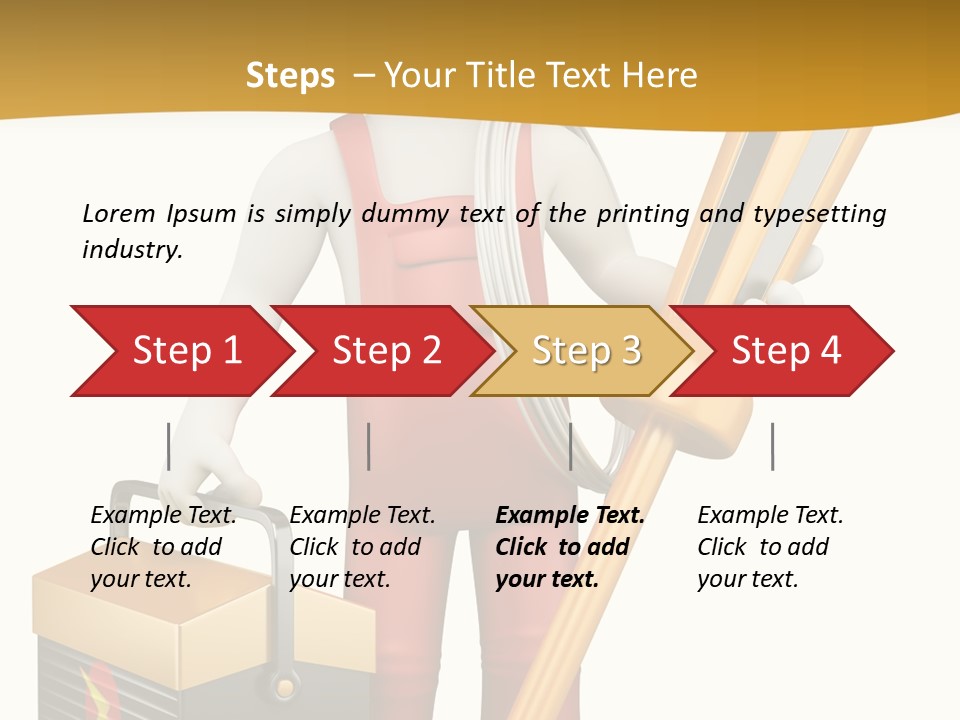 Steps – Your Title Text Here

Lorem Ipsum is simply dummy text of the printing and typesetting industry.

Step 1

Step 2

Step 3

Step 4

Example Text. Click to add your text.

Example Text. Click to add your text.

Example Text. Click to add your text.

Example Text. Click to add your text.